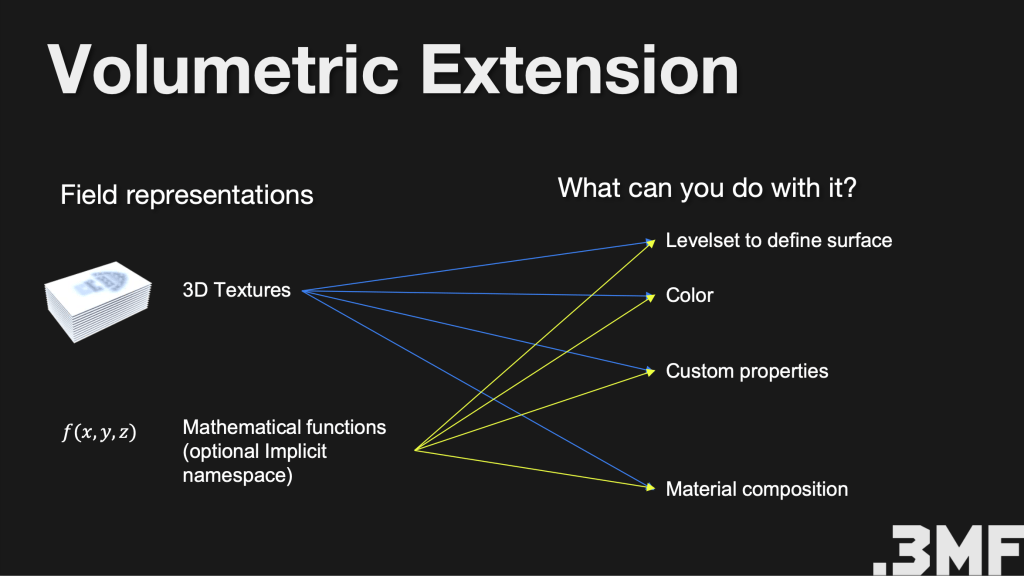 Volumetric Extension

Field representations

3D Textures

$f(x, y, z)$

Mathematical functions (optional Implicit namespace)

What can you do with it?

Levelset to define surface

Color

Custom properties

Material composition

.3MF